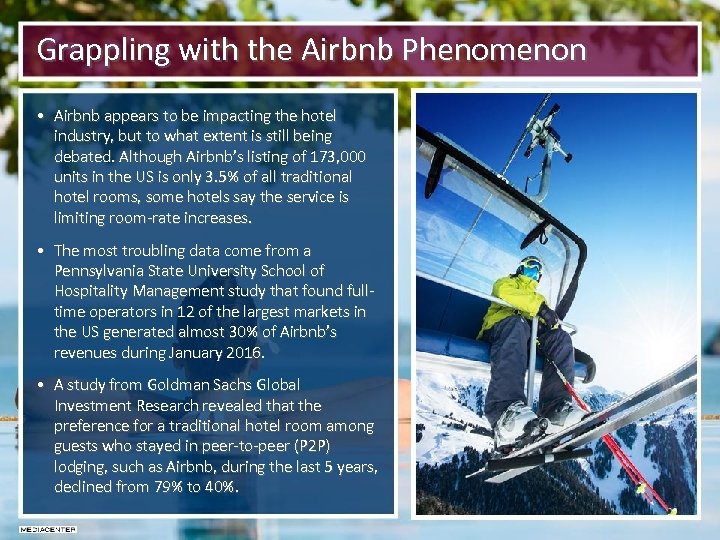 Grappling with the Airbnb Phenomenon

• Airbnb appears to be impacting the hotel industry, but to what extent is still being debated. Although Airbnb's listing of 173,000 units in the US is only 3.5% of all traditional hotel rooms, some hotels say the service is limiting room-rate increases.

• The most troubling data come from a Pennsylvania State University School of Hospitality Management study that found full-time operators in 12 of the largest markets in the US generated almost 30% of Airbnb's revenues during January 2016.

• A study from Goldman Sachs Global Investment Research revealed that the preference for a traditional hotel room among guests who stayed in peer-to-peer (P2P) lodging, such as Airbnb, during the last 5 years, declined from 79% to 40%.

MEDIACENTER